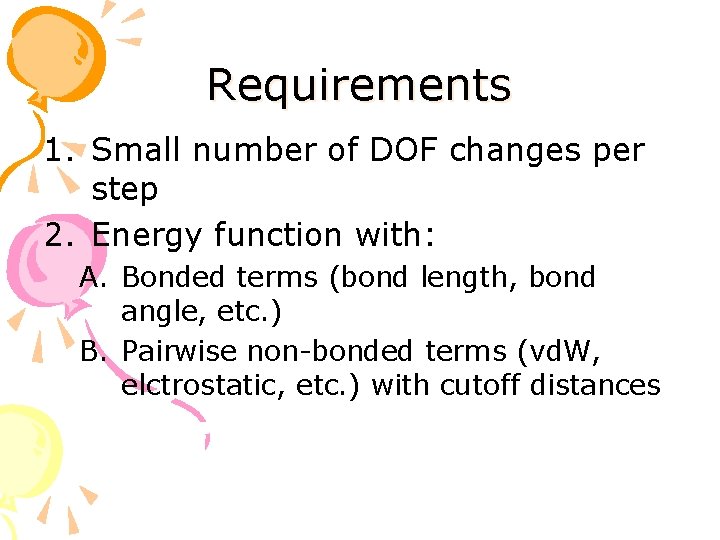 Requirements

1. Small number of DOF changes per step
2. Energy function with:
A. Bonded terms (bond length, bond angle, etc.)
B. Pairwise non-bonded terms (vdW, elctrostatic, etc.) with cutoff distances